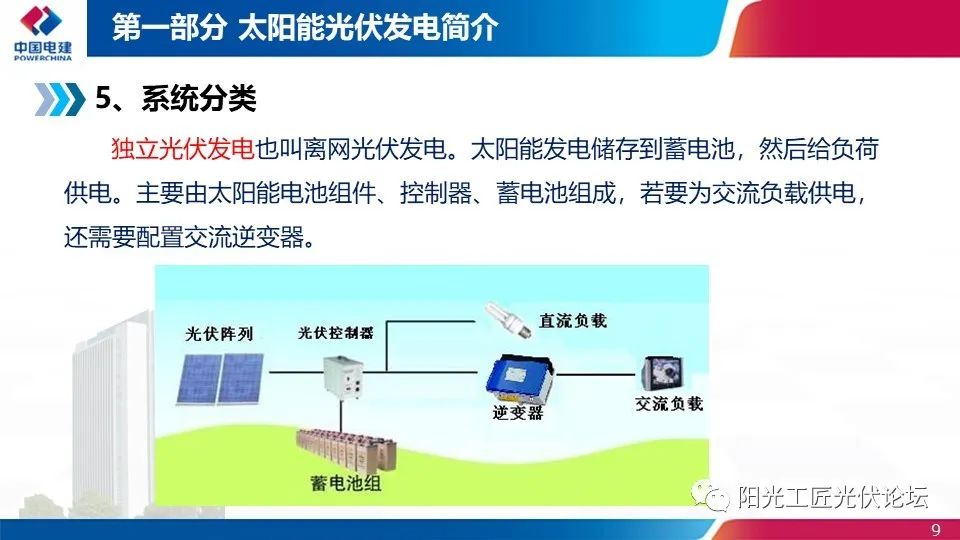 中国电建
POWERCHINA

第一部分 太阳能光伏发电简介

5、系统分类

独立光伏发电也叫离网光伏发电。太阳能发电储存到蓄电池，然后给负荷供电。主要由太阳能电池组件、控制器、蓄电池组成，若要为交流负载供电，还需要配置交流逆变器。

光伏阵列
光伏控制器
直流负载
逆变器
交流负载
蓄电池组

阳光工匠光伏论坛

9